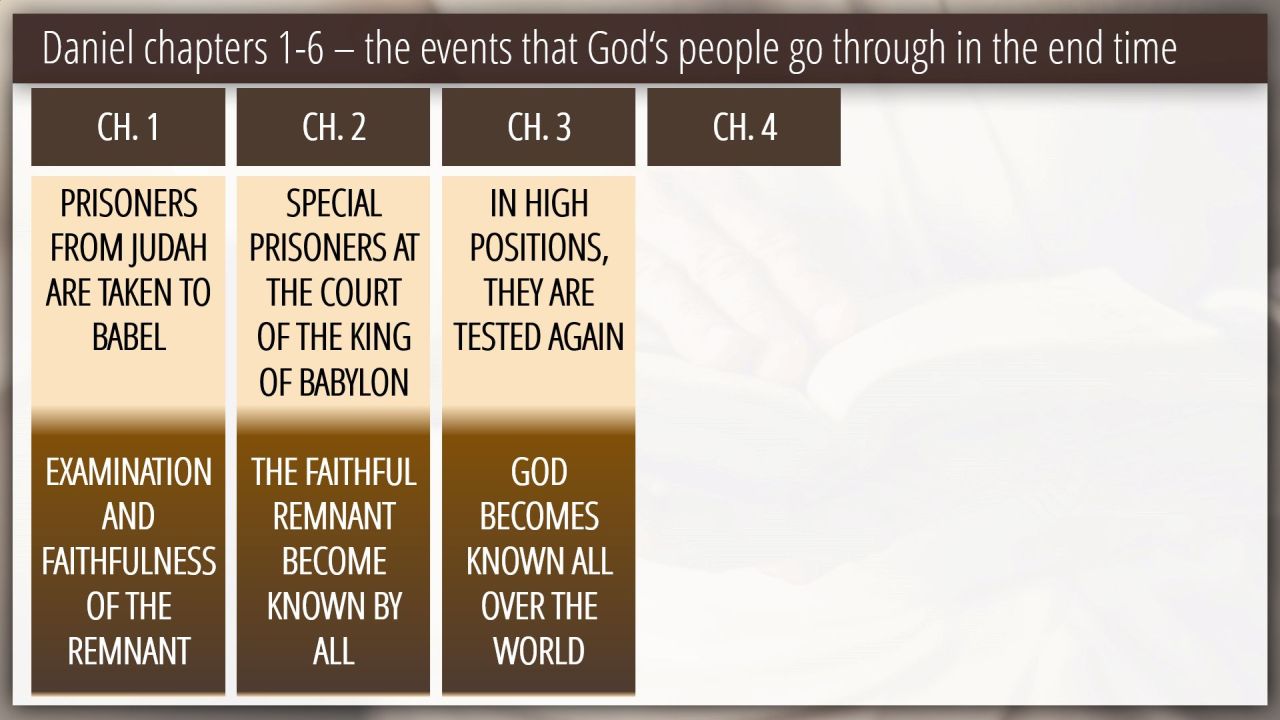 Daniel chapters 1-6 – the events that God's people go through in the end time

| CH. 1 | CH. 2 | CH. 3 | CH. 4 |
|---|---|---|---|
| PRISONERS FROM JUDAH ARE TAKEN TO BABEL | SPECIAL PRISONERS AT THE COURT OF THE KING OF BABYLON | IN HIGH POSITIONS, THEY ARE TESTED AGAIN | |
| EXAMINATION AND FAITHFULNESS OF THE REMNANT | THE FAITHFUL REMNANT BECOME KNOWN BY ALL | GOD BECOMES KNOWN ALL OVER THE WORLD | |